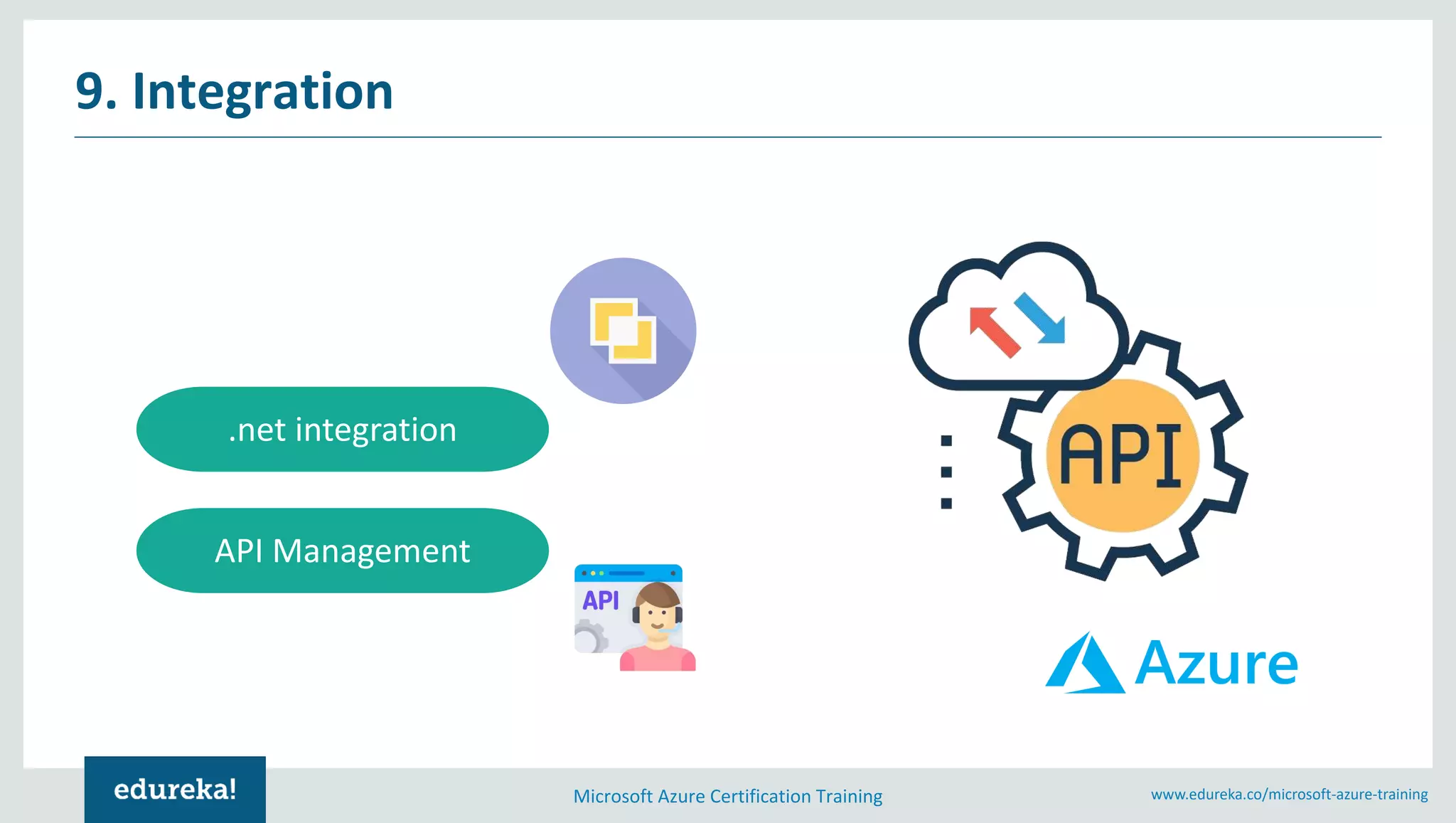 9. Integration

.net integration

API Management

API

API

Azure

edureka!

Microsoft Azure Certification Training

www.edureka.co/microsoft-azure-training